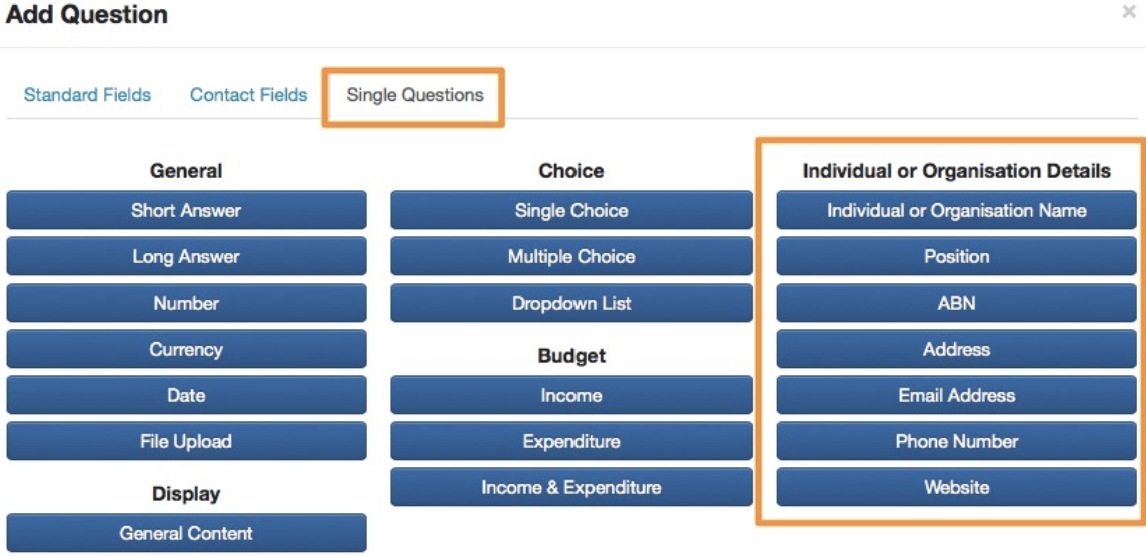 Add Question

×

Standard Fields Contact Fields Single Questions

General
Short Answer
Long Answer
Number
Currency
Date
File Upload
Display
General Content

Choice
Single Choice
Multiple Choice
Dropdown List
Budget
Income
Expenditure
Income & Expenditure

Individual or Organisation Details
Individual or Organisation Name
Position
ABN
Address
Email Address
Phone Number
Website